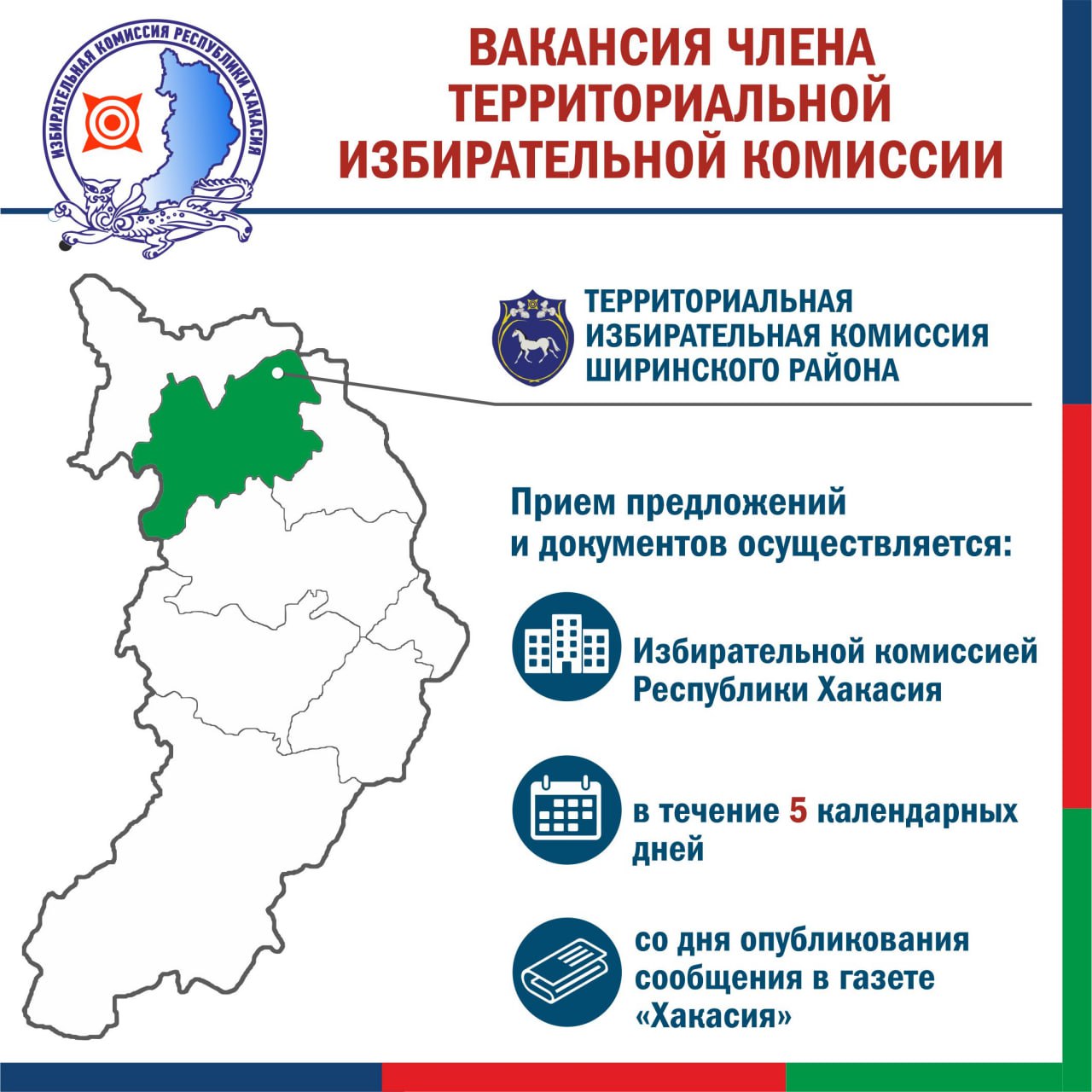 ИЗБИРАТЕЛЬНАЯ КОМИССИЯ РЕСПУБЛИКИ ХАКАСИЯ

ВАКАНСИЯ ЧЛЕНА ТЕРРИТОРИАЛЬНОЙ ИЗБИРАТЕЛЬНОЙ КОМИССИИ

ТЕРРИТОРИАЛЬНАЯ ИЗБИРАТЕЛЬНАЯ КОМИССИЯ ШИРИНСКОГО РАЙОНА

Прием предложений и документов осуществляется:

Избирательной комиссией Республики Хакасия

в течение 5 календарных дней

со дня опубликования сообщения в газете «Хакасия»